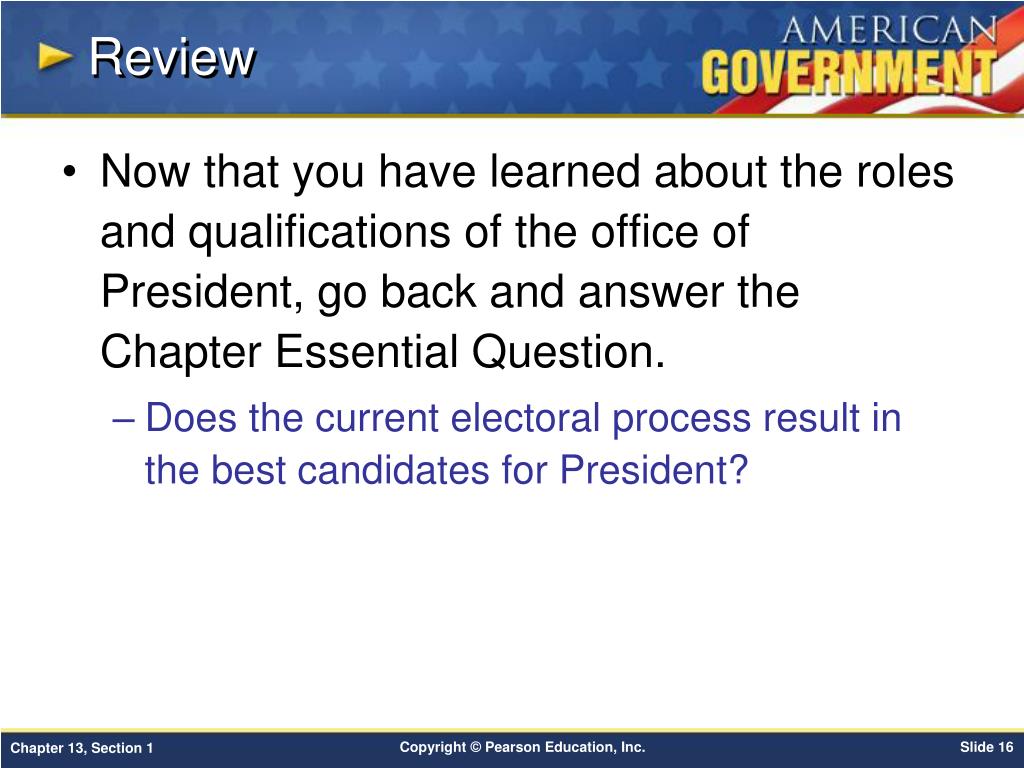 Review

AMERICAN GOVERNMENT

• Now that you have learned about the roles and qualifications of the office of President, go back and answer the Chapter Essential Question.

– Does the current electoral process result in the best candidates for President?

Chapter 13, Section 1

Copyright © Pearson Education, Inc.

Slide 16